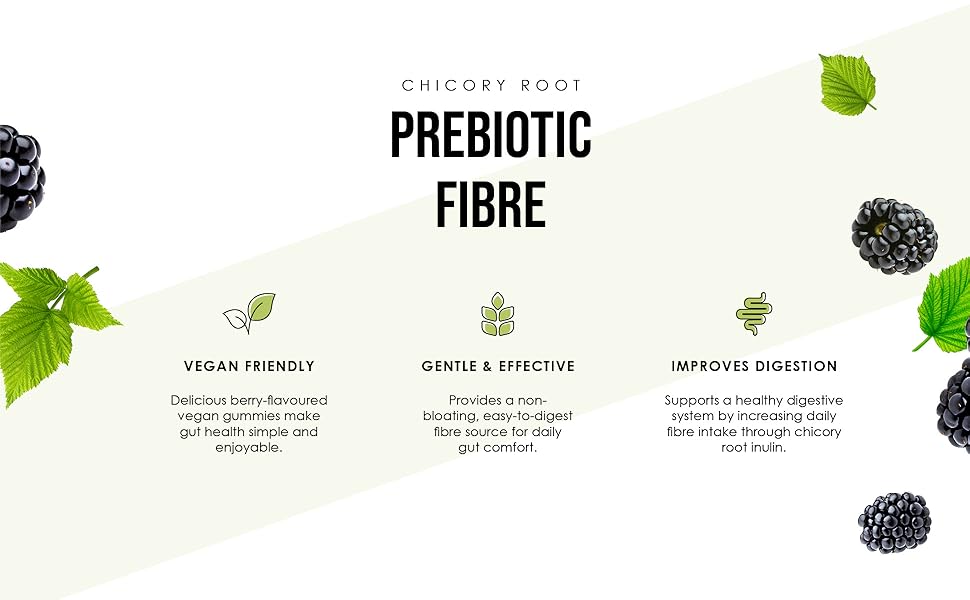 CHICORY ROOT

PREBIOTIC FIBRE

VEGAN FRIENDLY

Delicious berry-flavoured vegan gummies make gut health simple and enjoyable.

GENTLE & EFFECTIVE

Provides a non-bloating, easy-to-digest fibre source for daily gut comfort.

IMPROVES DIGESTION

Supports a healthy digestive system by increasing daily fibre intake through chicory root inulin.